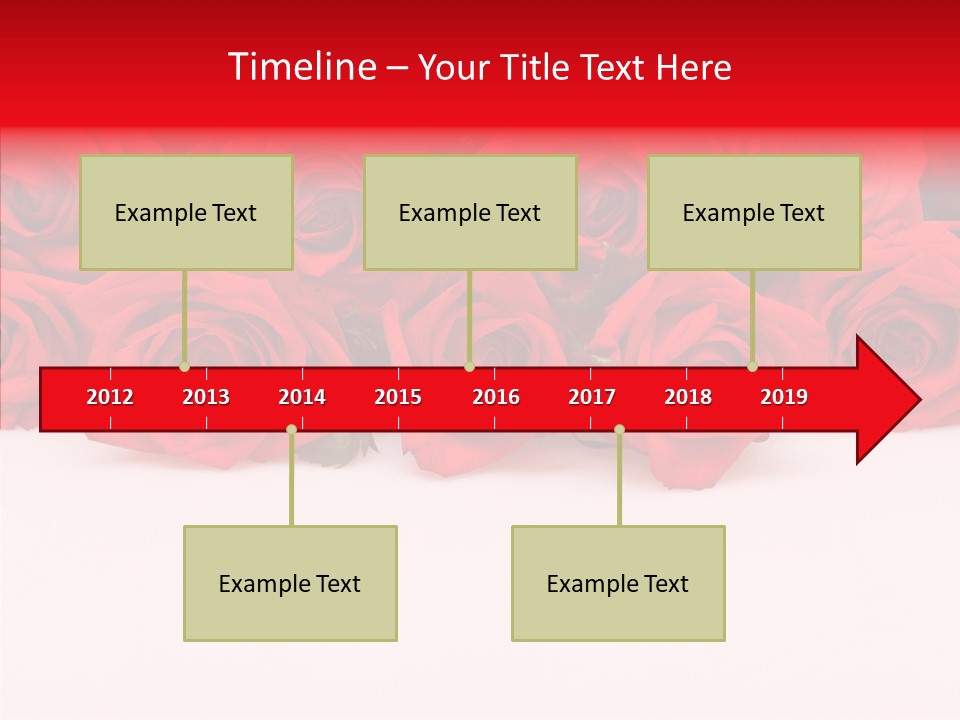 Timeline – Your Title Text Here

Example Text

Example Text

Example Text

2012 2013 2014 2015 2016 2017 2018 2019

Example Text

Example Text